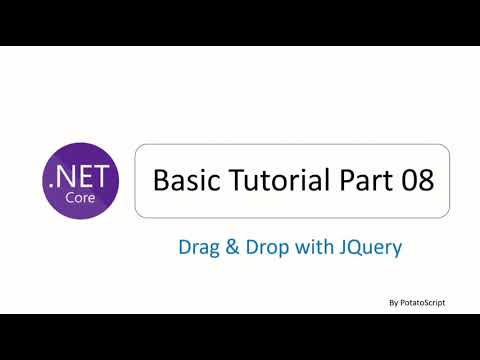 .NET
Core

Basic Tutorial Part 08

Drag & Drop with JQuery

By PotatoScript